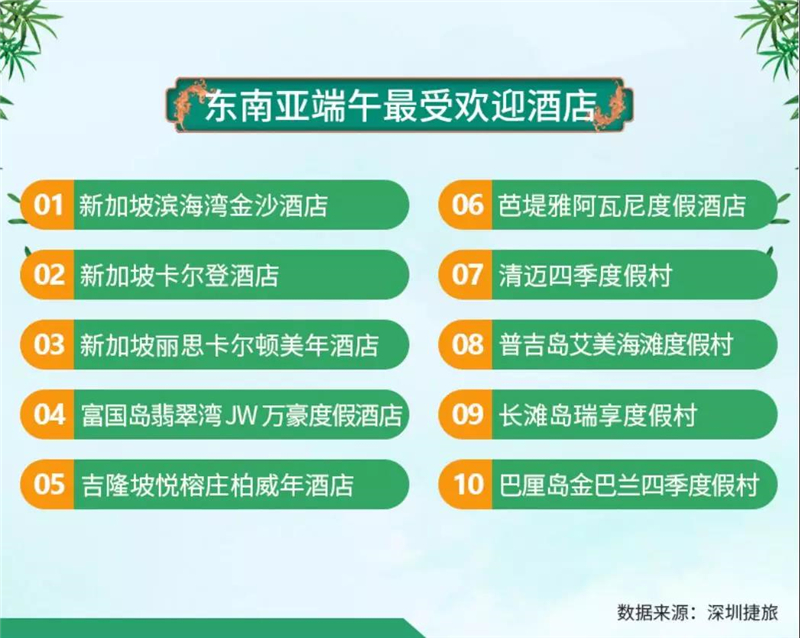 东南亚端午最受欢迎酒店

01 新加坡滨海湾金沙酒店

02 新加坡卡尔登酒店

03 新加坡丽思卡尔顿美年酒店

04 富国岛翡翠湾 JW 万豪度假酒店

05 吉隆坡悦榕庄柏威年酒店

06 芭堤雅阿瓦尼度假酒店

07 清迈四季度假村

08 普吉岛艾美海滩度假村

09 长滩岛瑞享度假村

10 巴厘岛金巴兰四季度假村

数据来源：深圳捷旅